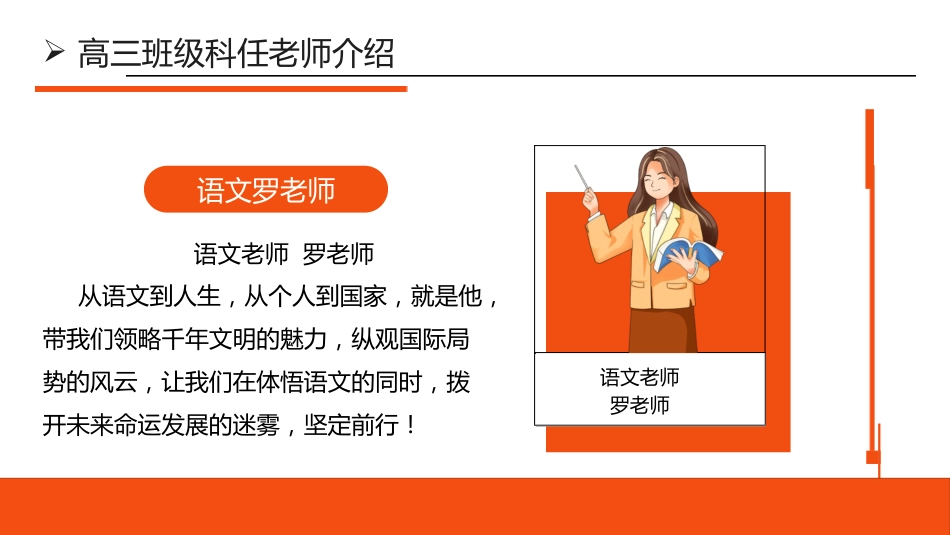 ➢ 高三班级科任老师介绍

语文罗老师

语文老师 罗老师

从语文到人生，从个人到国家，就是他，带我们领略千年文明的魅力，纵观国际局势的风云，让我们在体悟语文的同时，拨开未来命运发展的迷雾，坚定前行！

语文老师
罗老师